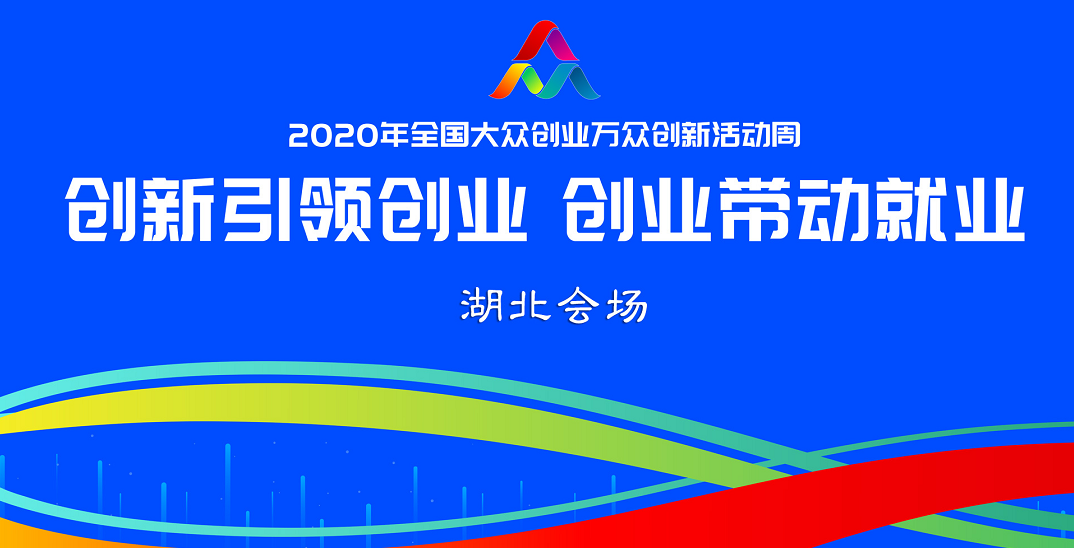 2020年全国大众创业万众创新活动周

创新引领创业 创业带动就业

湖北会场